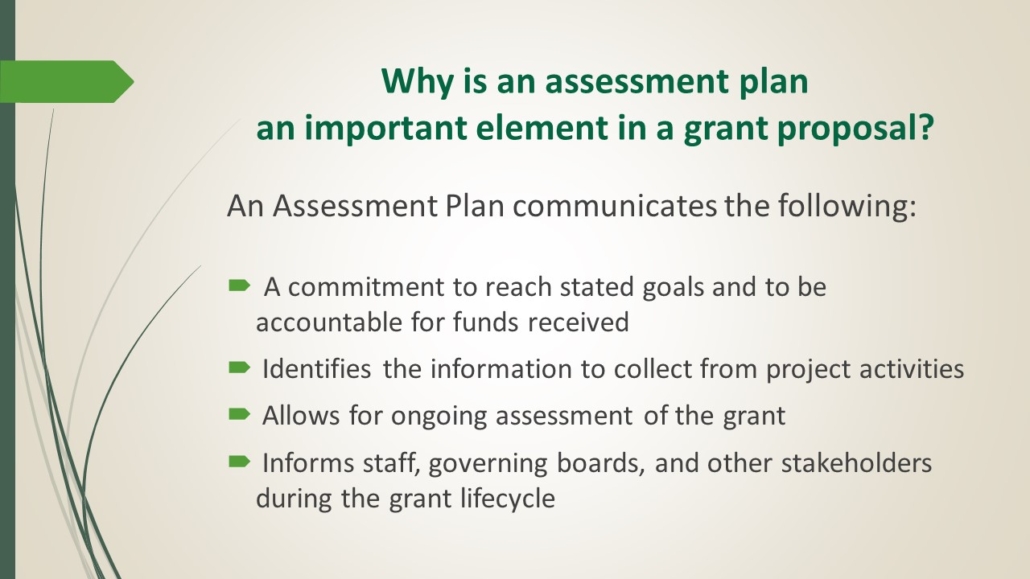 Why is an assessment plan
an important element in a grant proposal?

An Assessment Plan communicates the following:

A commitment to reach stated goals and to be accountable for funds received

Identifies the information to collect from project activities

Allows for ongoing assessment of the grant

Informs staff, governing boards, and other stakeholders during the grant lifecycle